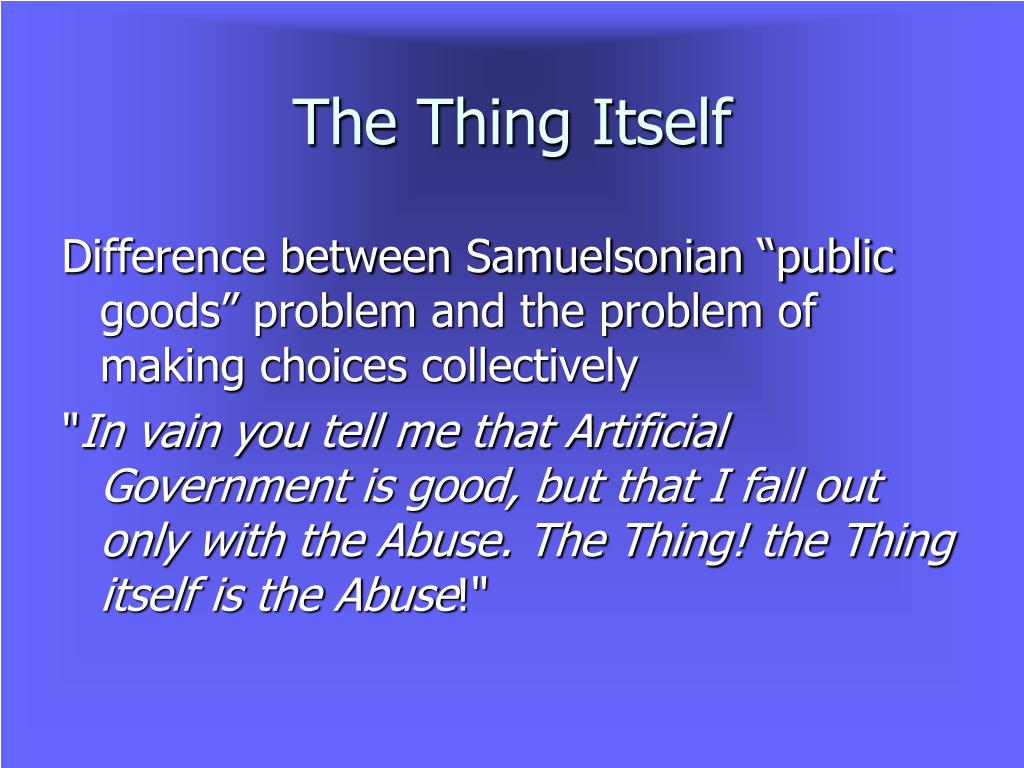 The Thing Itself

Difference between Samuelsonian “public goods” problem and the problem of making choices collectively

"In vain you tell me that Artificial Government is good, but that I fall out only with the Abuse. The Thing! the Thing itself is the Abuse!"